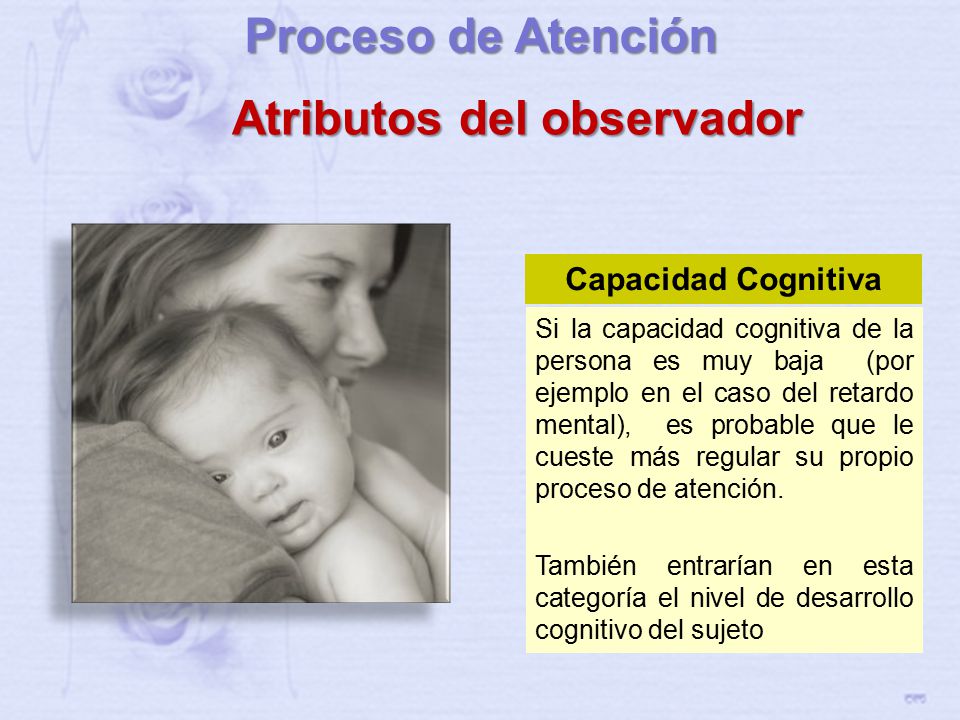 Proceso de Atención

Atributos del observador

Capacidad Cognitiva

Si la capacidad cognitiva de la persona es muy baja (por ejemplo en el caso del retardo mental), es probable que le cueste más regular su propio proceso de atención.

También entrarían en esta categoría el nivel de desarrollo cognitivo del sujeto